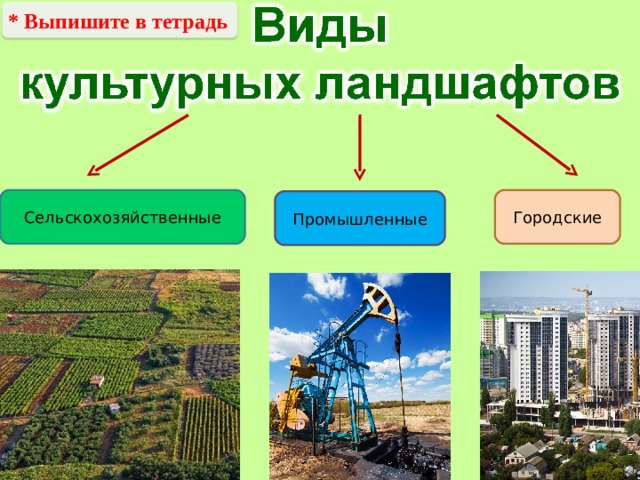 * Выпишите в тетрадь

Виды культурных ландшафтов

Сельскохозяйственные

Промышленные

Городские